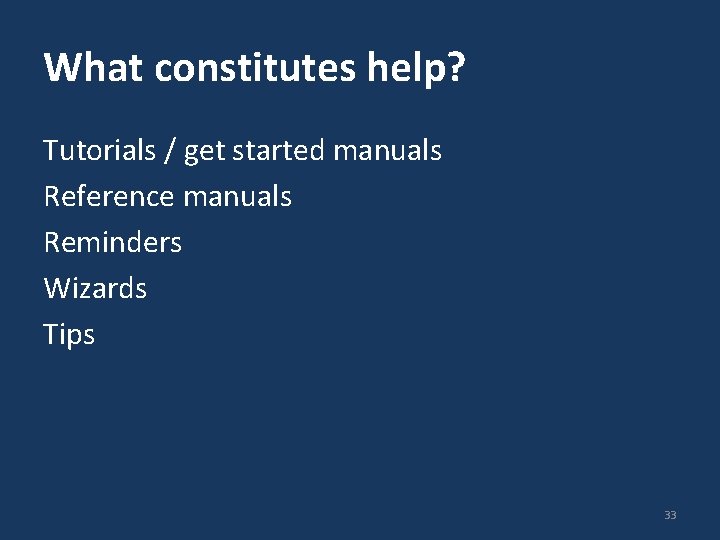 What constitutes help?

Tutorials / get started manuals

Reference manuals

Reminders

Wizards

Tips

33